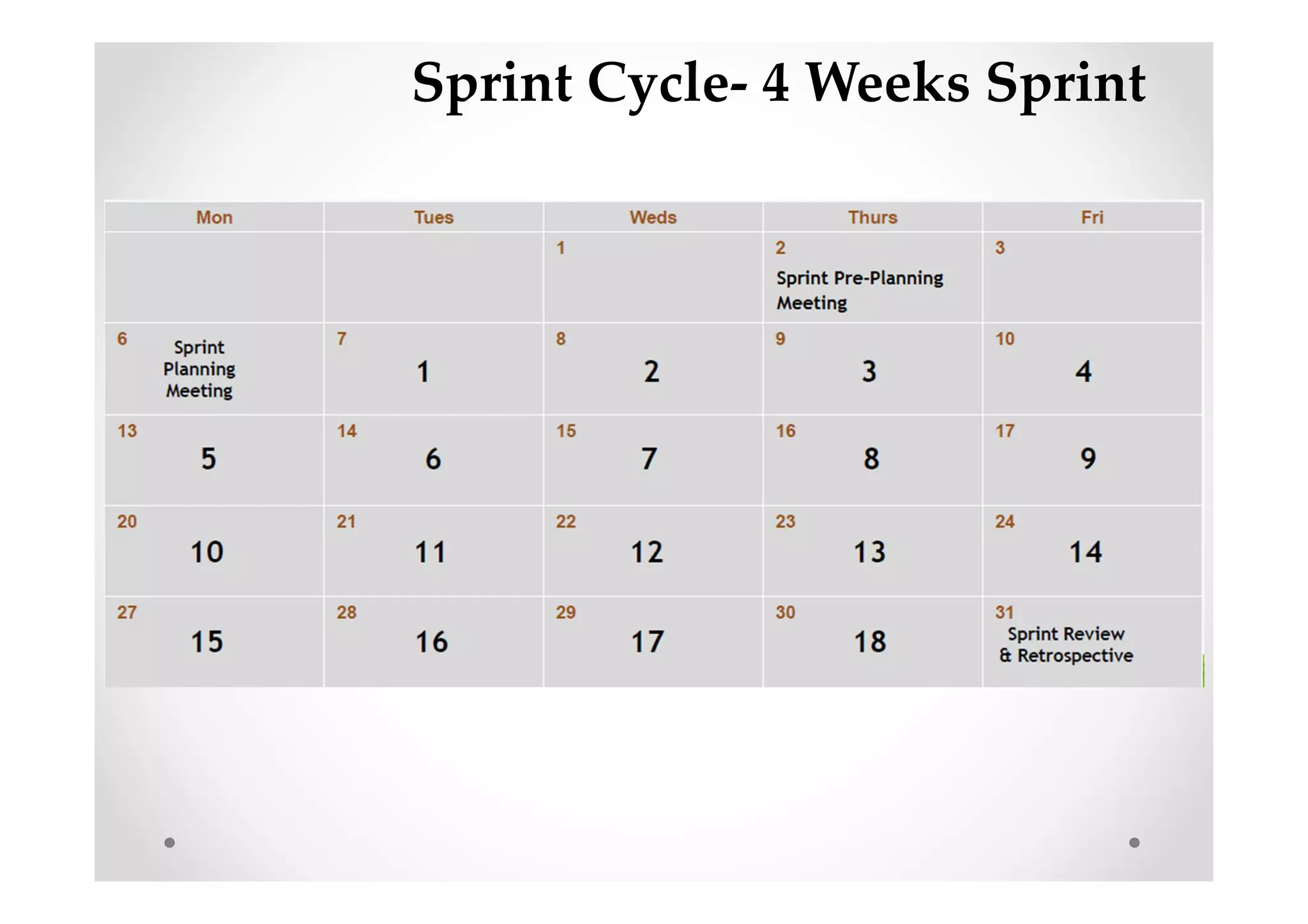 Sprint Cycle- 4 Weeks Sprint

| Mon | Tues | Weds | Thurs | Fri |
|---|---|---|---|---|
| | | 1 | 2 Sprint Pre-Planning Meeting | 3 |
| 6 Sprint Planning Meeting | 7 1 | 8 2 | 9 3 | 10 4 |
| 13 5 | 14 6 | 15 7 | 16 8 | 17 9 |
| 20 10 | 21 11 | 22 12 | 23 13 | 24 14 |
| 27 15 | 28 16 | 29 17 | 30 18 | 31 Sprint Review & Retrospective |